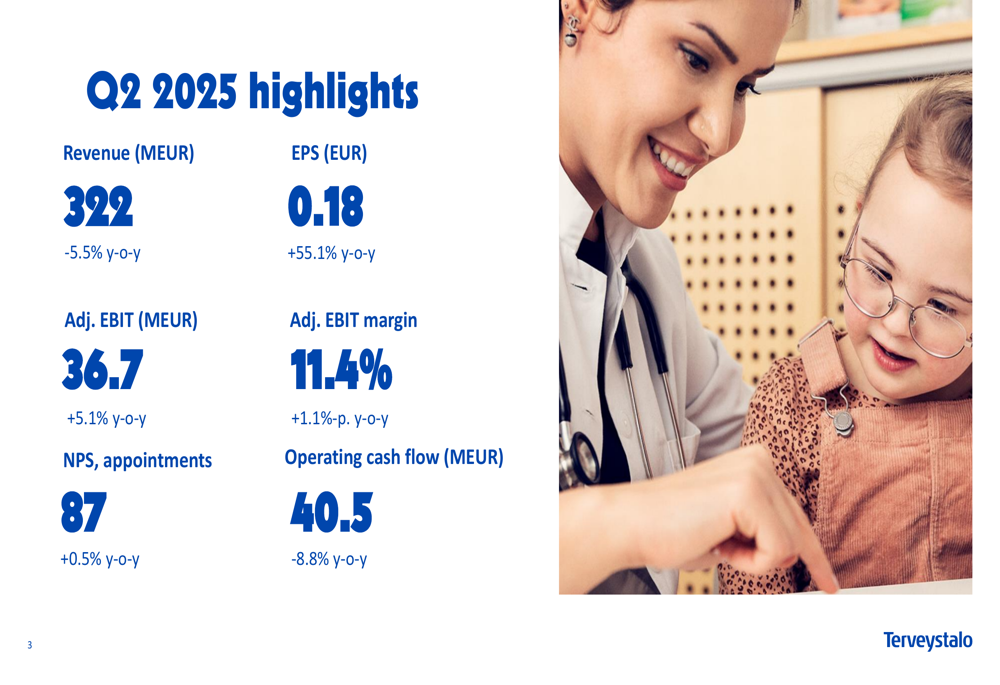 Q2 2025 highlights

Revenue (MEUR)

322

-5.5% y-o-y

EPS (EUR)

0.18

+55.1% y-o-y

Adj. EBIT (MEUR)

36.7

+5.1% y-o-y

Adj. EBIT margin

11.4%

+1.1%-p. y-o-y

NPS, appointments

87

+0.5% y-o-y

Operating cash flow (MEUR)

40.5

-8.8% y-o-y

3

Terveystalo